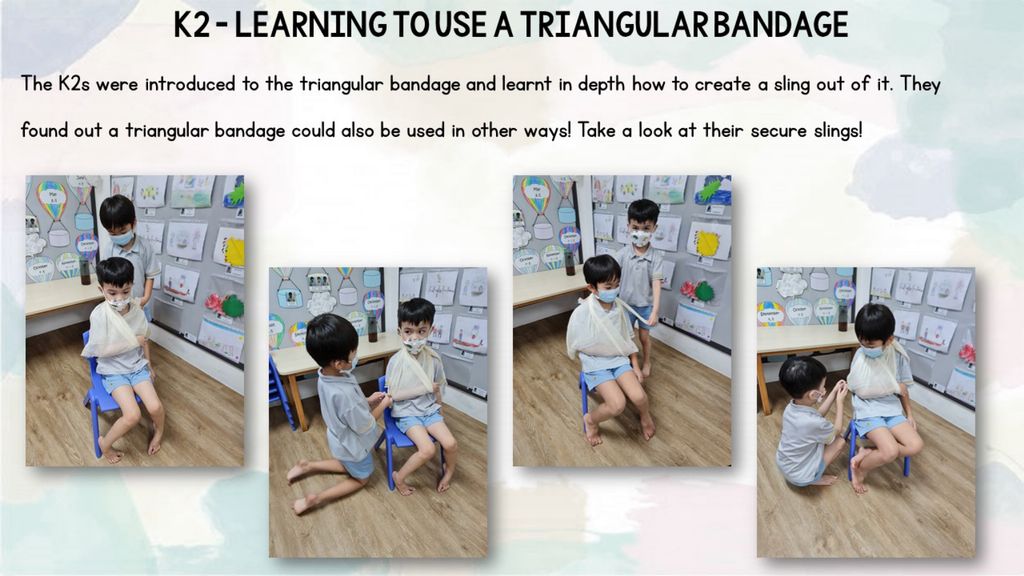 K2 - LEARNING TO USE A TRIANGULAR BANDAGE

The K2s were introduced to the triangular bandage and learnt in depth how to create a sling out of it. They found out a triangular bandage could also be used in other ways! Take a look at their secure slings!